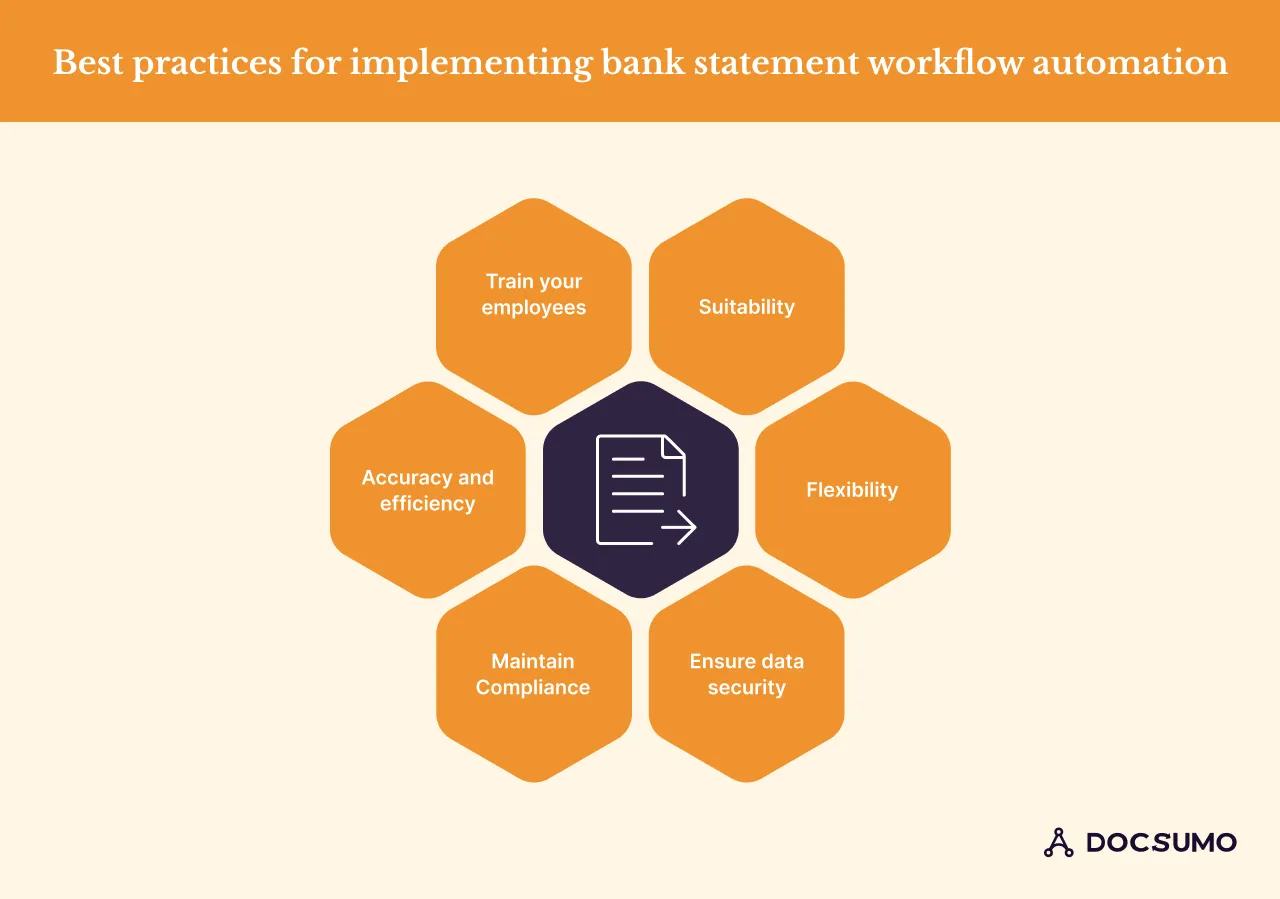 Best practices for implementing bank statement workflow automation

Train your employees

Suitability

Accuracy and efficiency

Flexibility

Maintain Compliance

Ensure data security

DOCSUMO